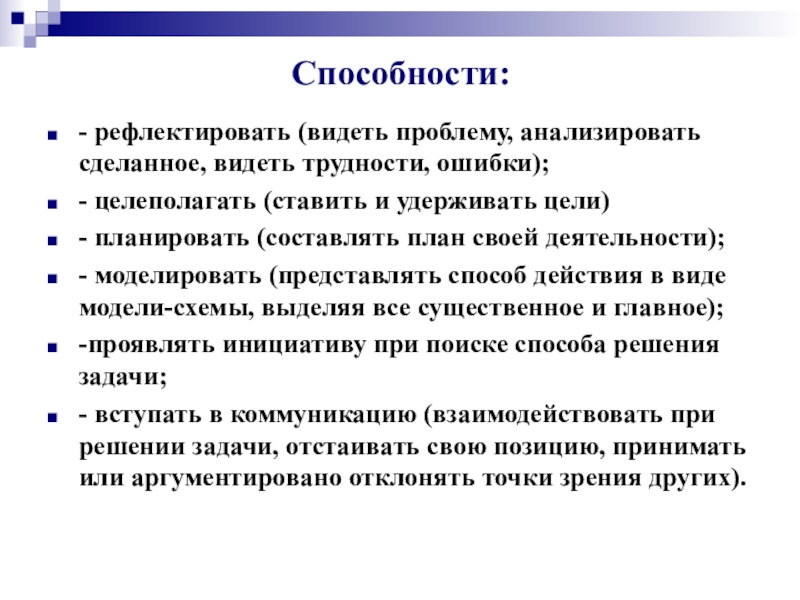 Способности:

- рефлектировать (видеть проблему, анализировать сделанное, видеть трудности, ошибки);

- целеполагать (ставить и удерживать цели)

- планировать (составлять план своей деятельности);

- моделировать (представлять способ действия в виде модели-схемы, выделяя все существенное и главное);

-проявлять инициативу при поиске способа решения задачи;

- вступать в коммуникацию (взаимодействовать при решении задачи, отстаивать свою позицию, принимать или аргументировано отклонять точки зрения других).